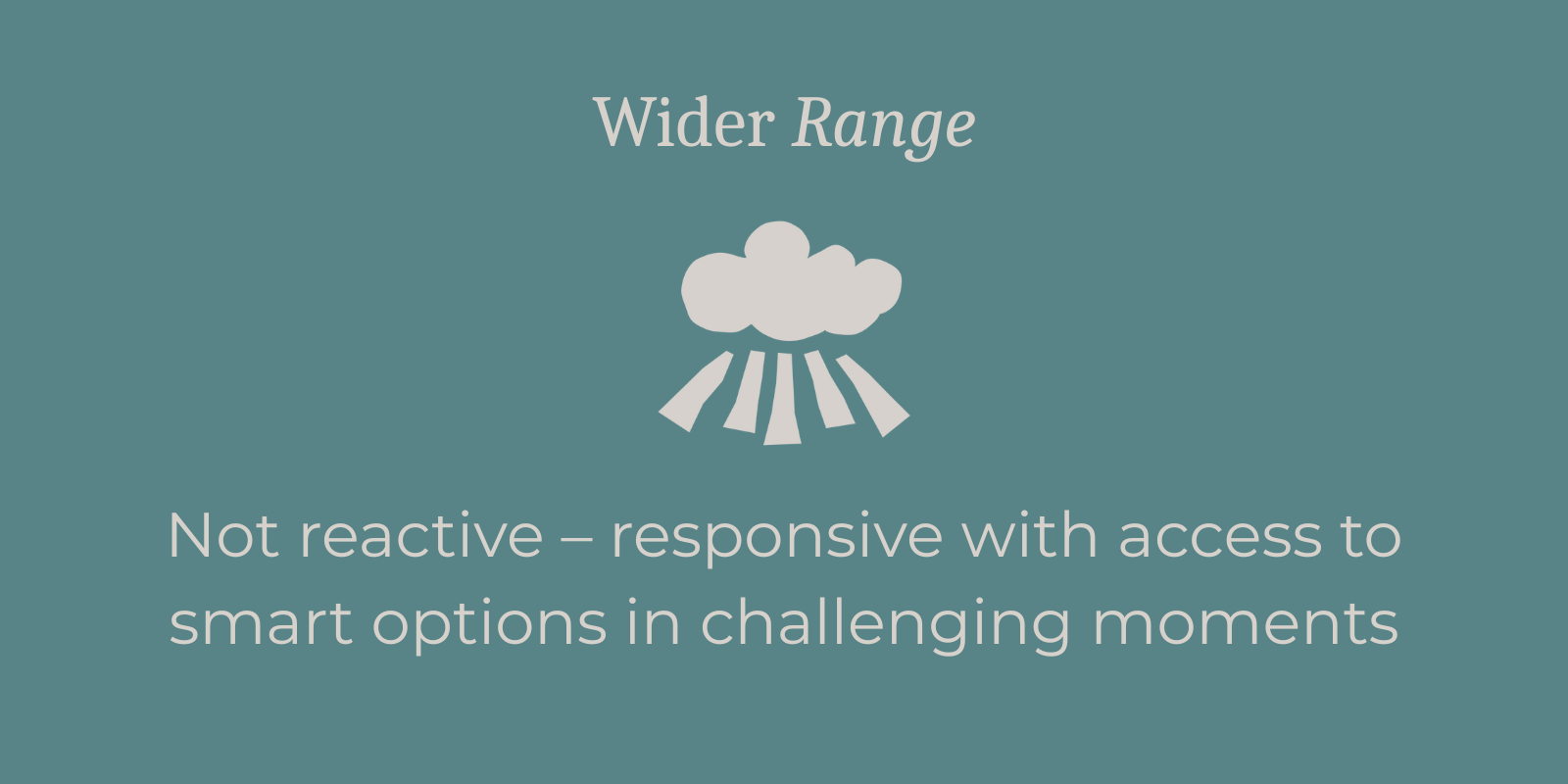 Wider Range

Not reactive – responsive with access to smart options in challenging moments